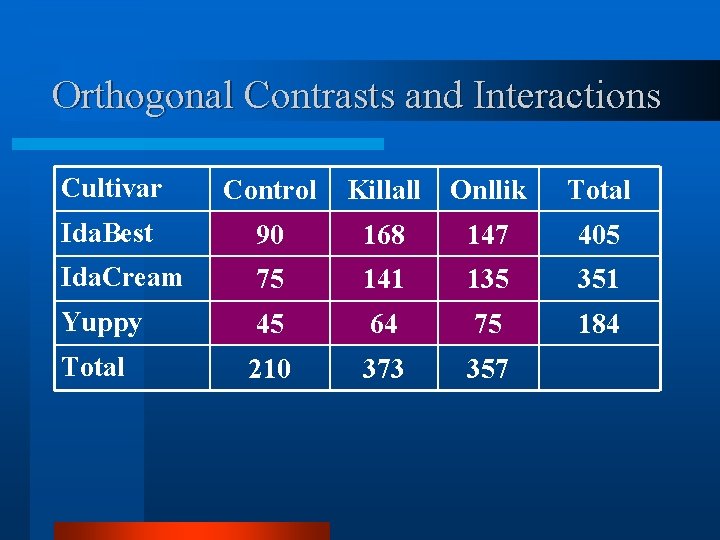 Orthogonal Contrasts and Interactions

| Cultivar | Control | Killall | Onllik | Total |
|---|---|---|---|---|
| IdaBest | 90 | 168 | 147 | 405 |
| IdaCream | 75 | 141 | 135 | 351 |
| Yuppy | 45 | 64 | 75 | 184 |
| Total | 210 | 373 | 357 | |